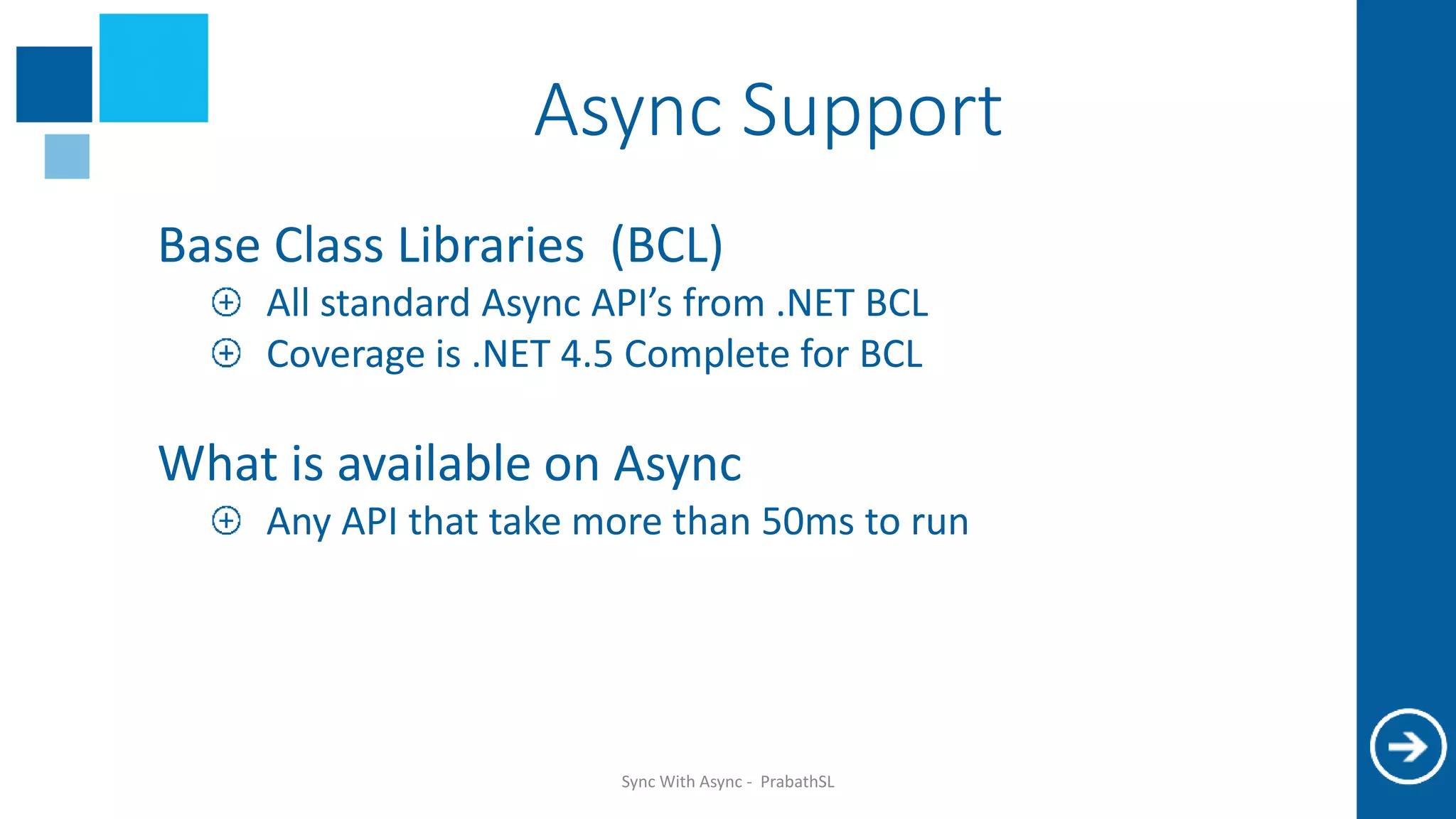 Async Support

Base Class Libraries (BCL)

⊕ All standard Async API's from .NET BCL
⊕ Coverage is .NET 4.5 Complete for BCL

What is available on Async

⊕ Any API that take more than 50ms to run

Sync With Async - PrabathSL